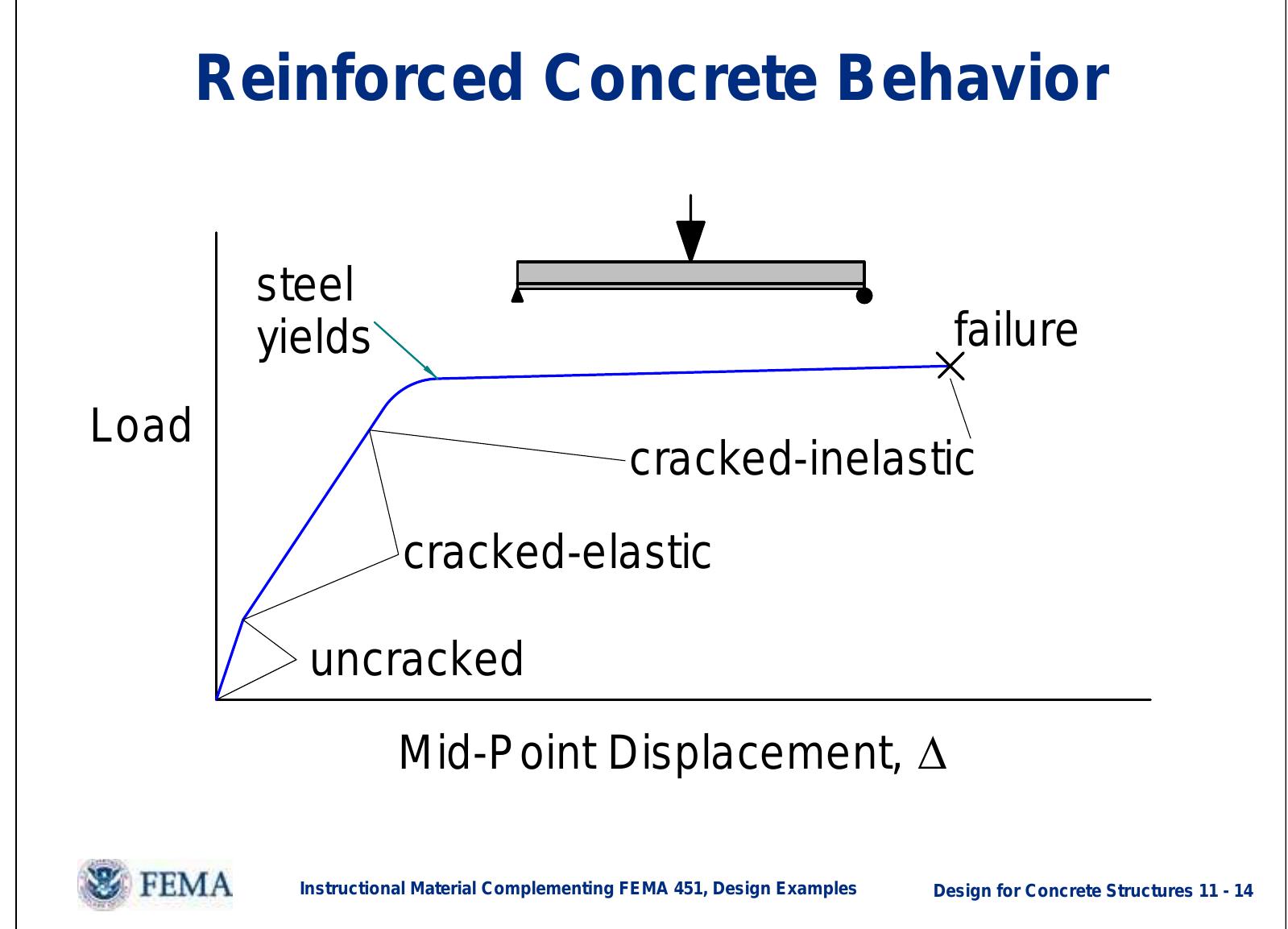 Reinforced Concrete Behavior

steel yields

failure

Load

cracked-inelastic

cracked-elastic

uncracked

Mid-Point Displacement, $\Delta$

FEMA

Instructional Material Complementing FEMA 451, Design Examples

Design for Concrete Structures 11 - 14